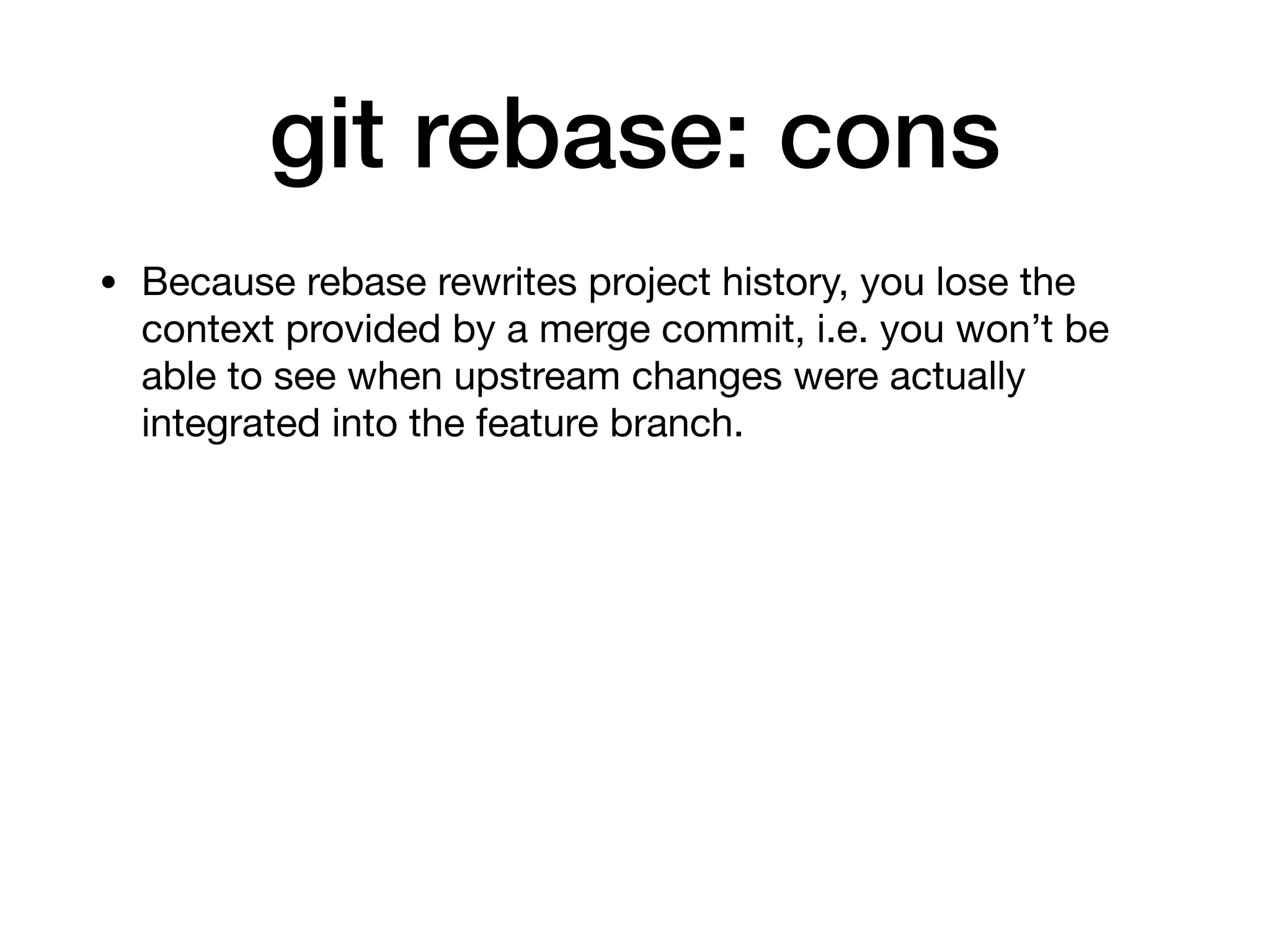 git rebase: cons

• Because rebase rewrites project history, you lose the context provided by a merge commit, i.e. you won’t be able to see when upstream changes were actually integrated into the feature branch.